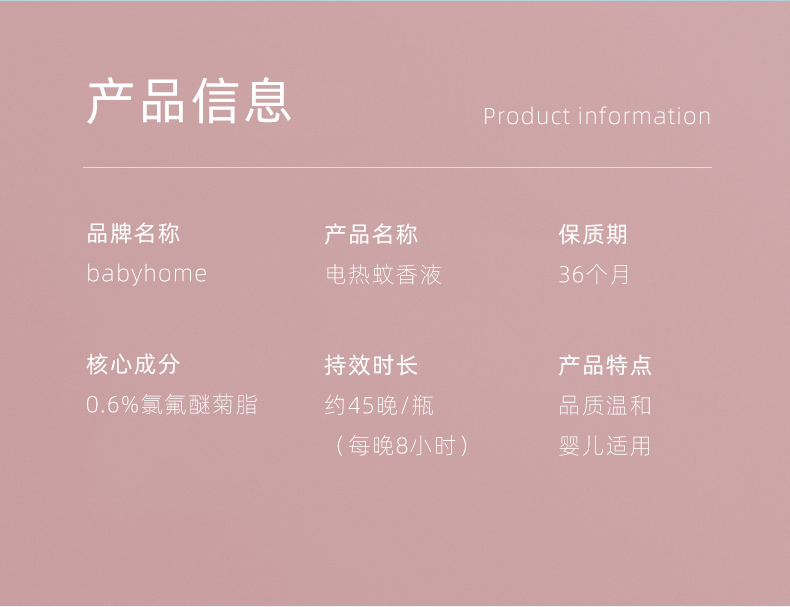 产品信息

Product information

品牌名称
babyhome

产品名称
电热蚊香液

保质期
36个月

核心成分
0.6%氯氟醚菊脂

持效时长
约45晚/瓶
（每晚8小时）

产品特点
品质温和
婴儿适用